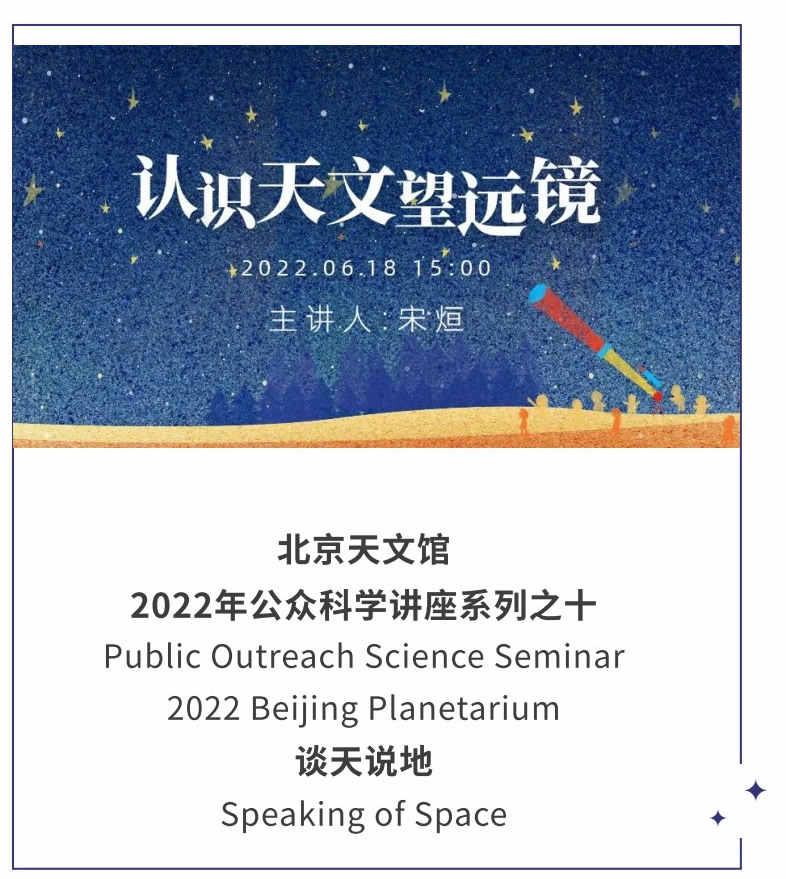 认识天文望远镜

2022.06.18 15:00

主讲人：宋烜

北京天文馆
2022年公众科学讲座系列之十
Public Outreach Science Seminar
2022 Beijing Planetarium
谈天说地
Speaking of Space